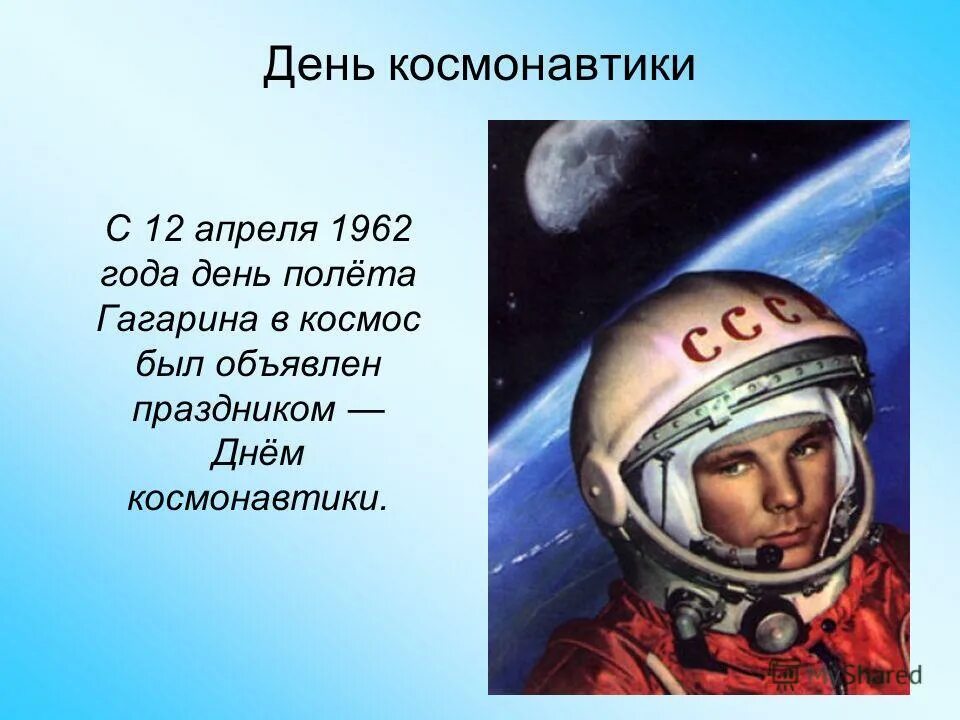 День космонавтики

С 12 апреля 1962 года день полёта Гагарина в космос был объявлен праздником — Днём космонавтики.

СССР

MyShared